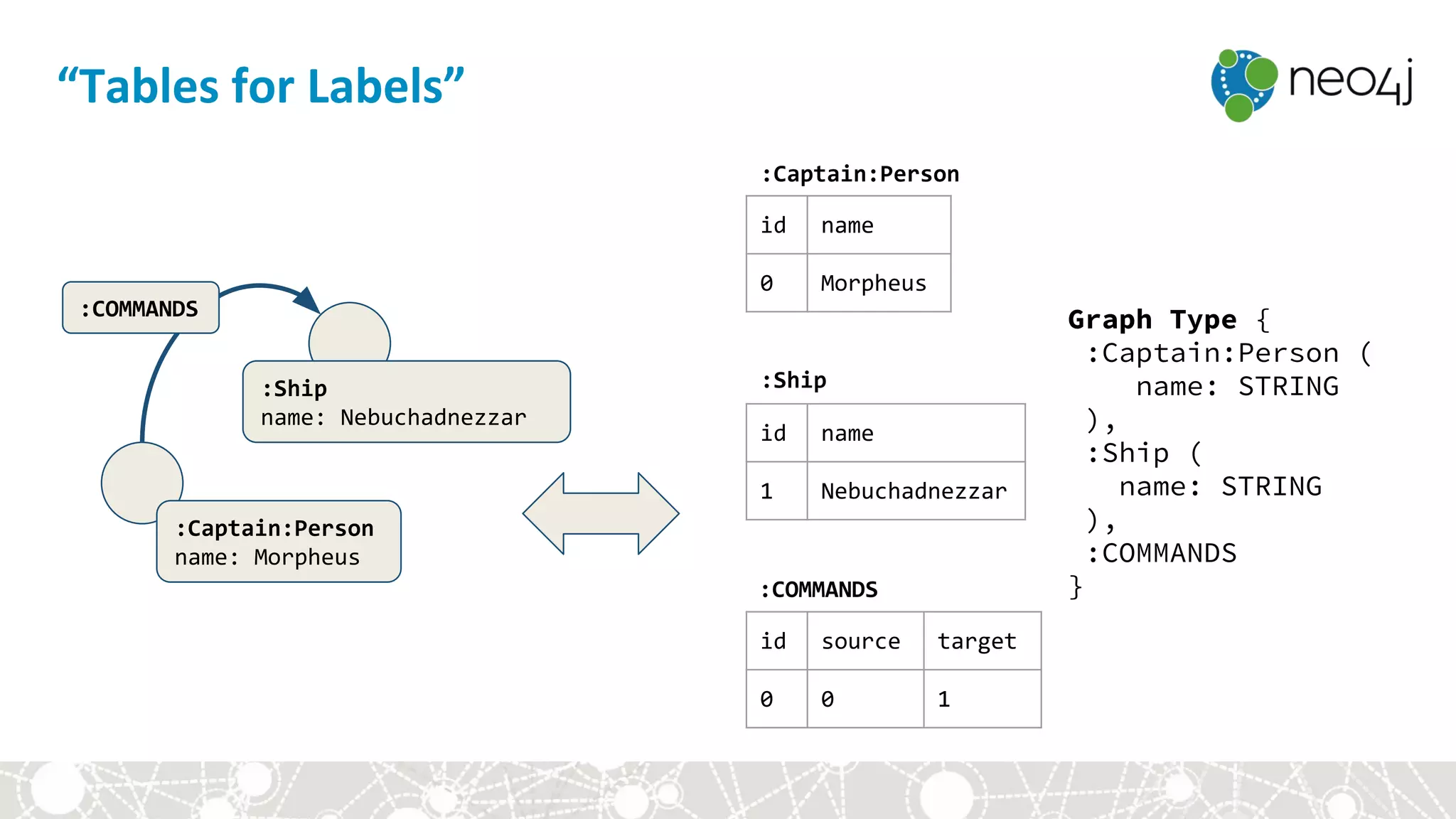 “Tables for Labels”

neo4j

:COMMANDS

:Ship
name: Nebuchadnezzar

:Captain:Person
name: Morpheus

:Captain:Person

| id | name |
|---|---|
| 0 | Morpheus |

:Ship

| id | name |
|---|---|
| 1 | Nebuchadnezzar |

:COMMANDS

| id | source | target |
|---|---|---|
| 0 | 0 | 1 |

Graph Type {
:Captain:Person (
name: STRING
),
:Ship (
name: STRING
),
:COMMANDS
}